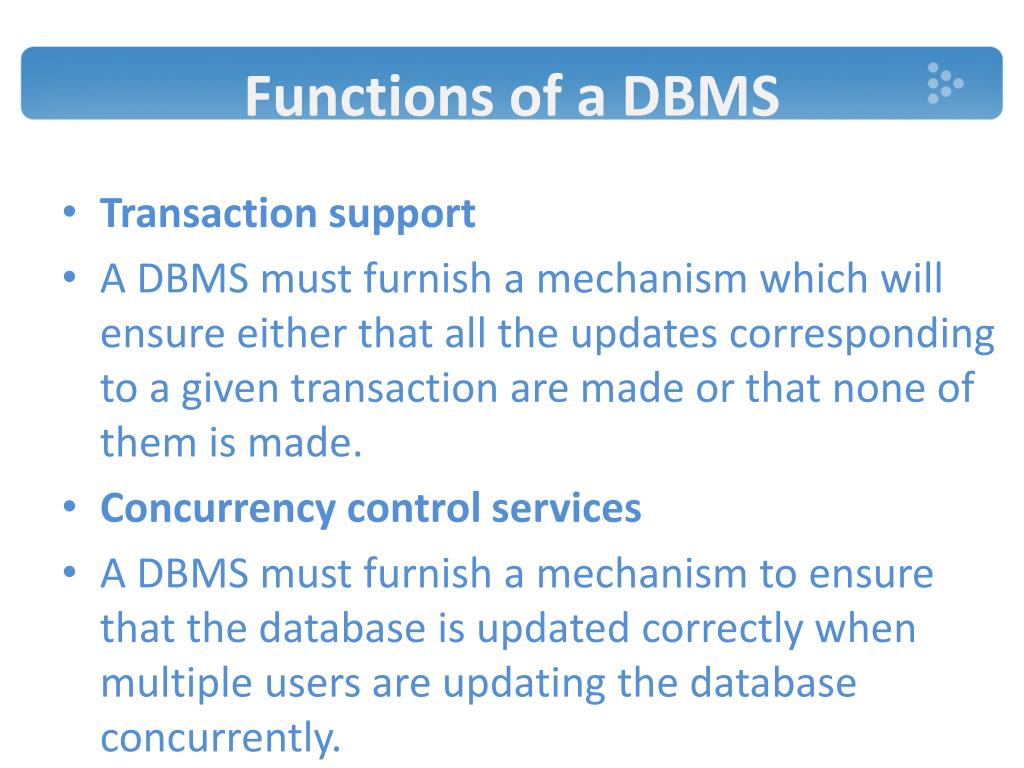 Functions of a DBMS

• Transaction support
• A DBMS must furnish a mechanism which will ensure either that all the updates corresponding to a given transaction are made or that none of them is made.
• Concurrency control services
• A DBMS must furnish a mechanism to ensure that the database is updated correctly when multiple users are updating the database concurrently.